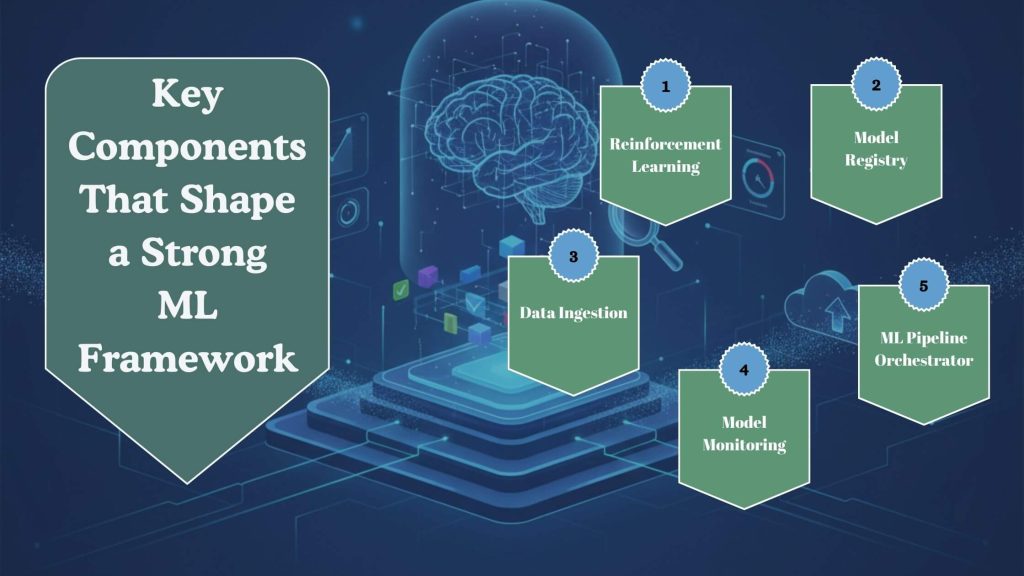 Key Components That Shape a Strong ML Framework

1
Reinforcement Learning

2
Model Registry

3
Data Ingestion

4
Model Monitoring

5
ML Pipeline Orchestrator